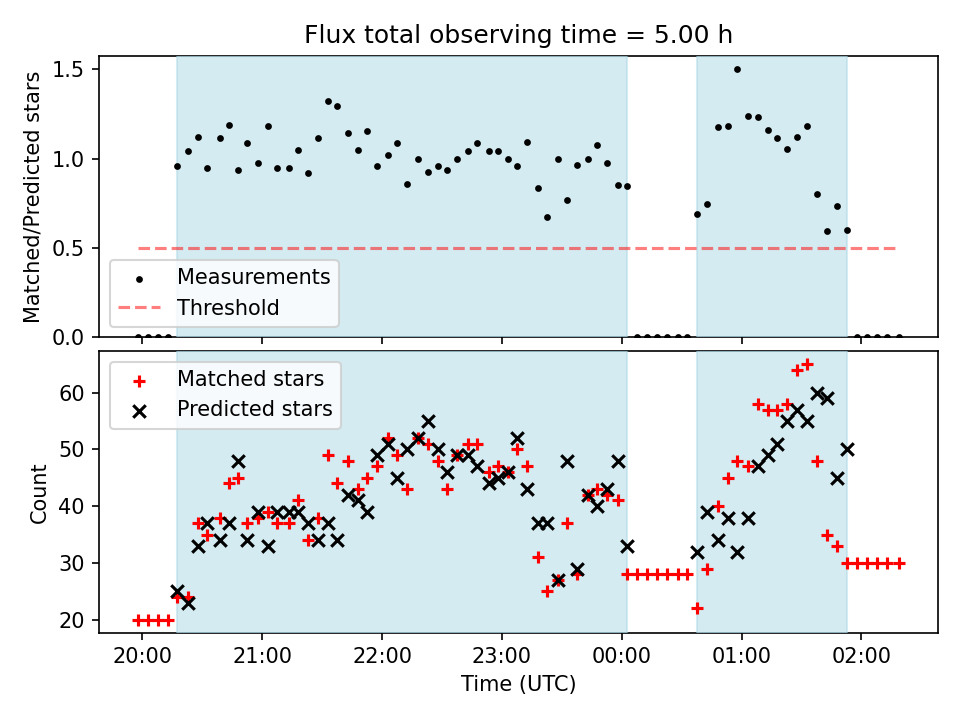 Flux total observing time = 5.00 h

Matched/Predicted stars

1.5
1.0
0.5
0.0

Measurements
Threshold

Matched stars
Predicted stars

Count

60
50
40
30
20

20:00
21:00
22:00
23:00
00:00
01:00
02:00

Time (UTC)